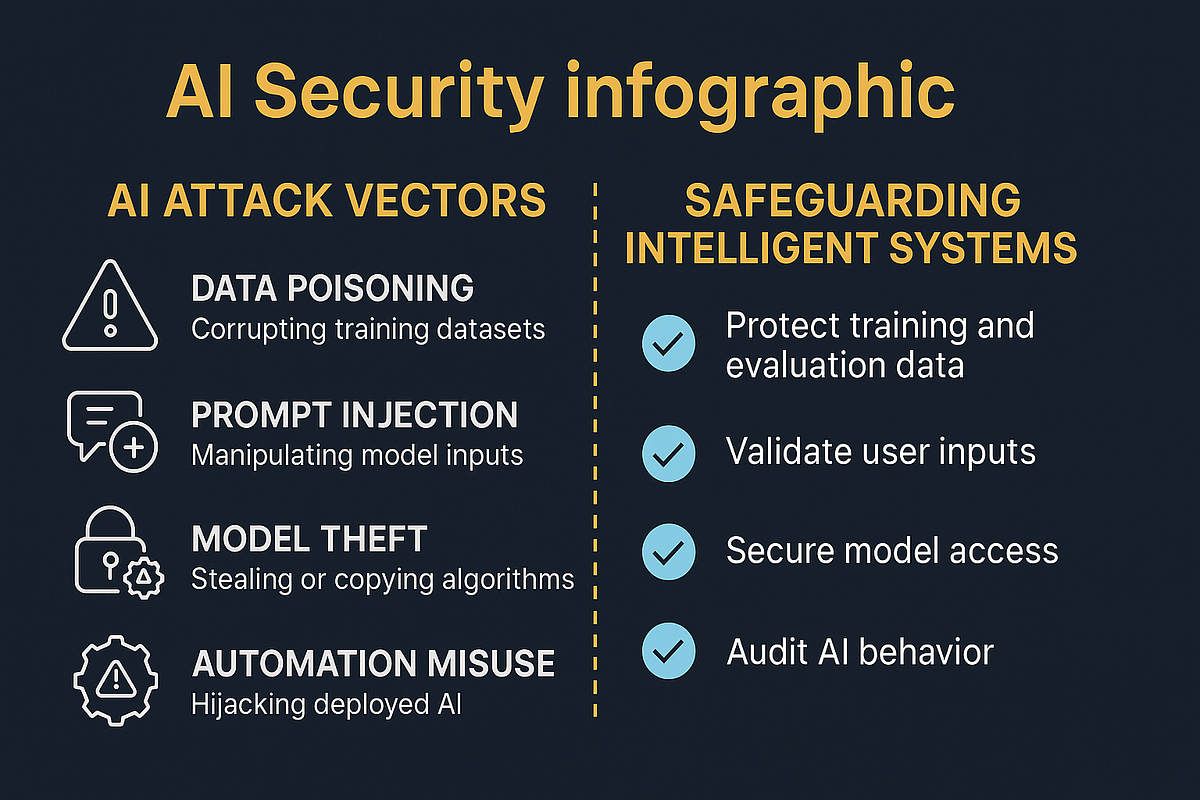 AI Security infographic

AI ATTACK VECTORS

DATA POISONING
Corrupting training datasets

PROMPT INJECTION
Manipulating model inputs

MODEL THEFT
Stealing or copying algorithms

AUTOMATION MISUSE
Hijacking deployed AI

SAFEGUARDING INTELLIGENT SYSTEMS

Protect training and evaluation data

Validate user inputs

Secure model access

Audit AI behavior